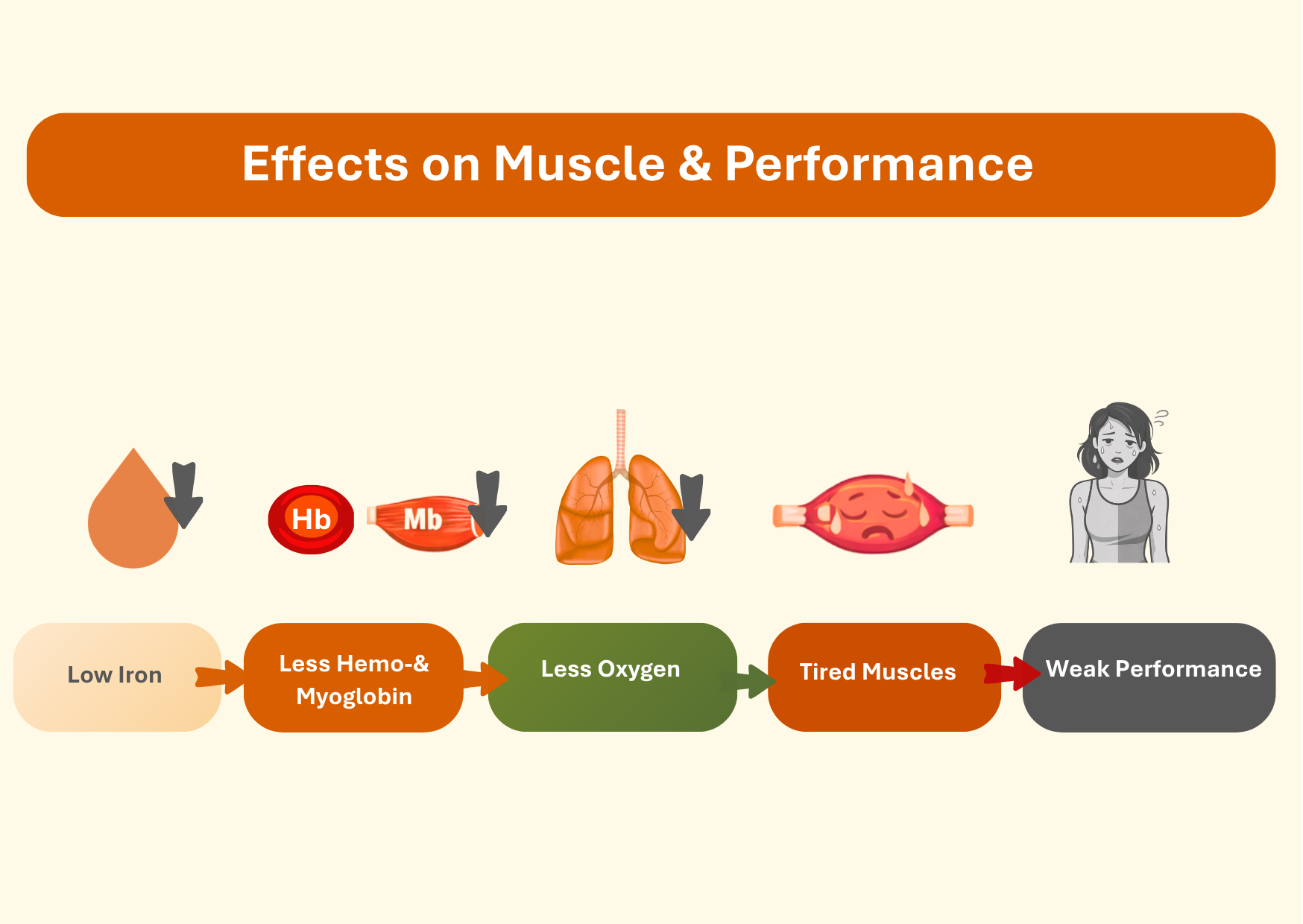 Effects on Muscle & Performance

Hb

Mb

Low Iron

Less Hemo-& Myoglobin

Less Oxygen

Tired Muscles

Weak Performance